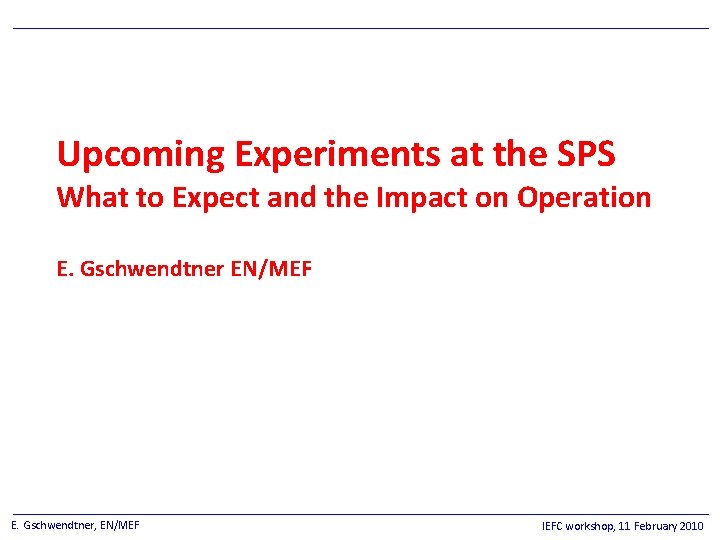 Upcoming Experiments at the SPS
What to Expect and the Impact on Operation

E. Gschwendtner EN/MEF

E. Gschwendtner, EN/MEF

IEFC workshop, 11 February 2010